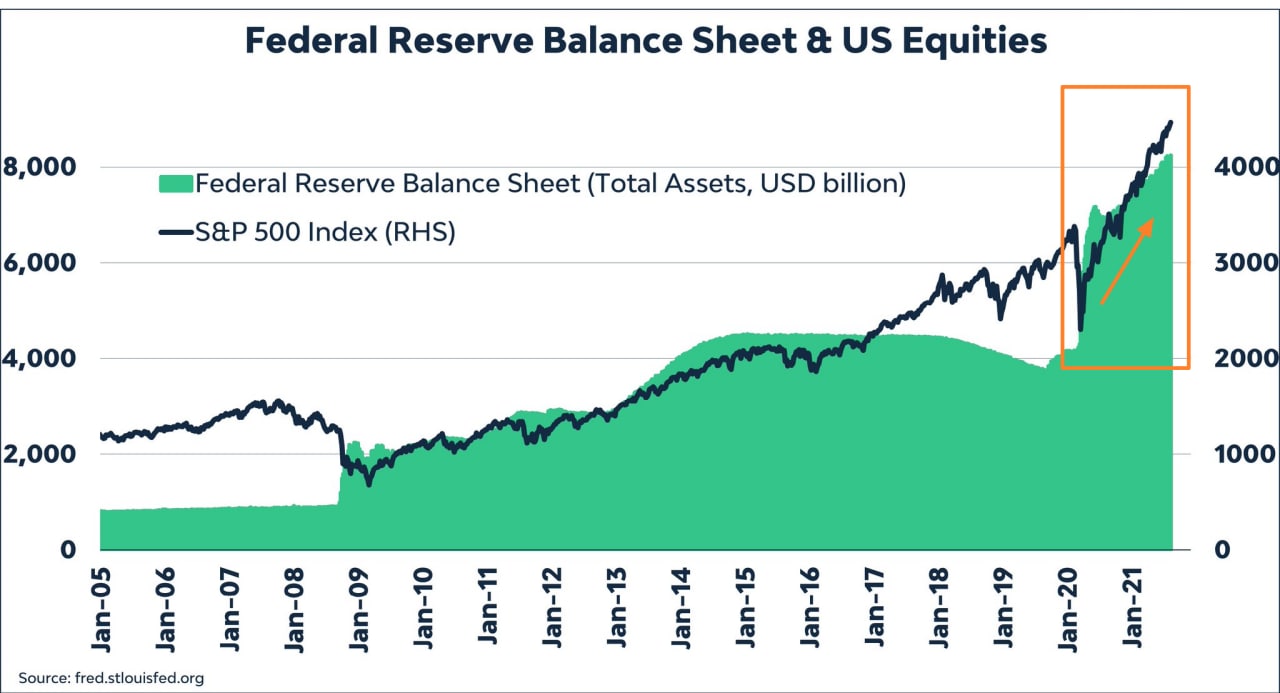 Federal Reserve Balance Sheet & US Equities

Federal Reserve Balance Sheet (Total Assets, USD billion)

S&P 500 Index (RHS)

8,000
6,000
4,000
2,000
0

4000
3000
2000
1000
0

Jan-05
Jan-06
Jan-07
Jan-08
Jan-09
Jan-10
Jan-11
Jan-12
Jan-13
Jan-14
Jan-15
Jan-16
Jan-17
Jan-18
Jan-19
Jan-20
Jan-21

Source: fred.stlouisfed.org